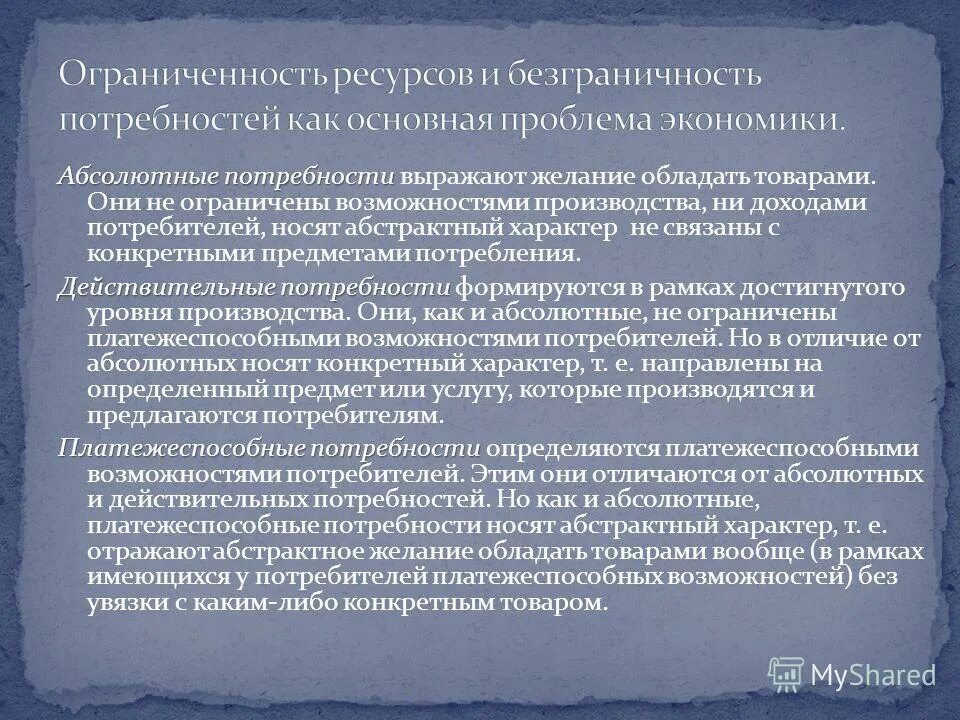 Ограниченность ресурсов и безграничность потребностей как основная проблема экономики.

Абсолютные потребности выражают желание обладать товарами. Они не ограничены возможностями производства, ни доходами потребителей, носят абстрактный характер не связаны с конкретными предметами потребления.

Действительные потребности формируются в рамках достигнутого уровня производства. Они, как и абсолютные, не ограничены платежеспособными возможностями потребителей. Но в отличие от абсолютных носят конкретный характер, т. е. направлены на определенный предмет или услугу, которые производятся и предлагаются потребителям.

Платежеспособные потребности определяются платежеспособными возможностями потребителей. Этим они отличаются от абсолютных и действительных потребностей. Но как и абсолютные, платежеспособные потребности носят абстрактный характер, т. е. отражают абстрактное желание обладать товарами вообще (в рамках имеющихся у потребителей платежеспособных возможностей) без увязки с каким-либо конкретным товаром.

MyShared